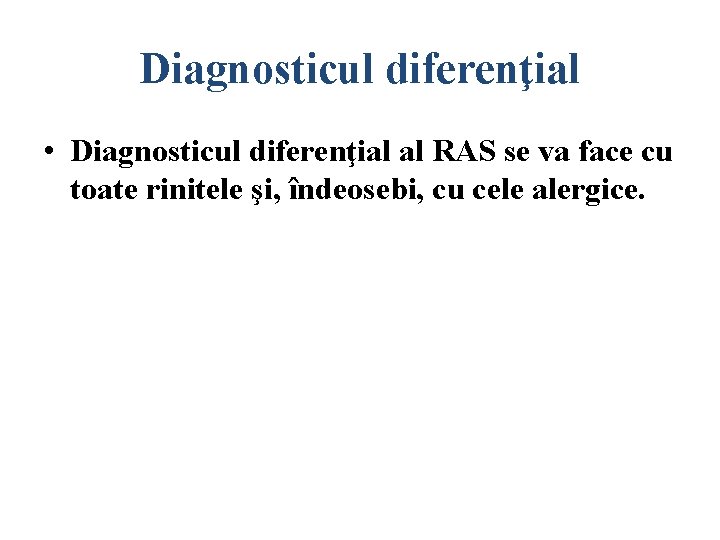 Diagnosticul diferenţial

• Diagnosticul diferenţial al RAS se va face cu toate rinitele şi, îndeosebi, cu cele alergice.